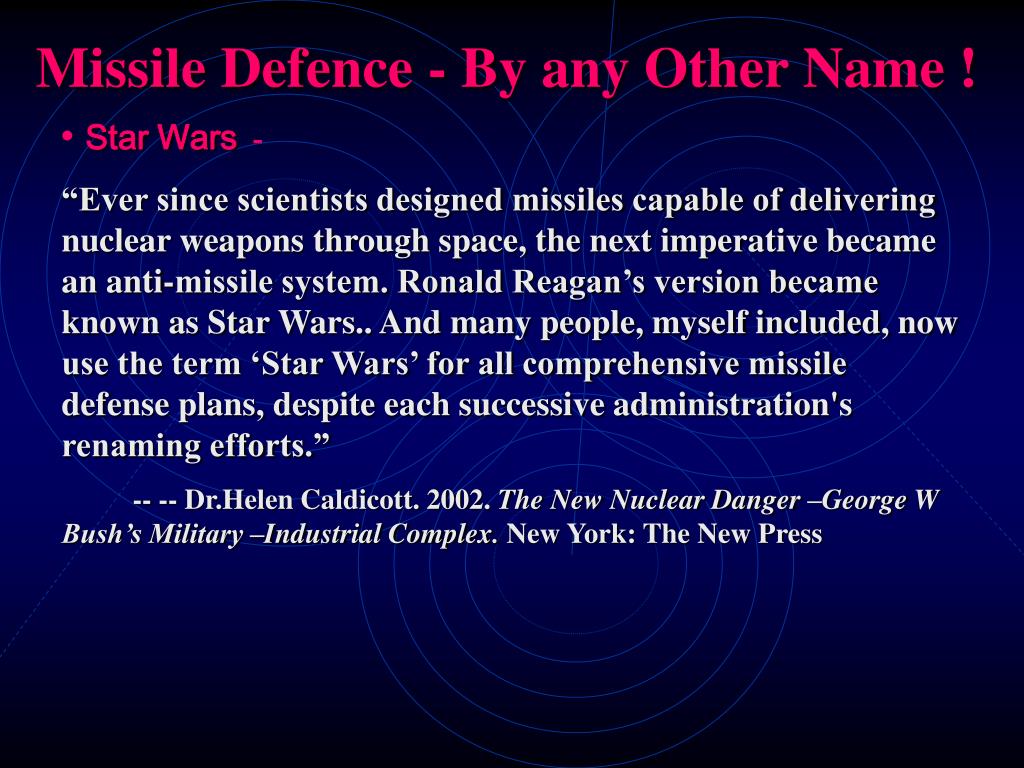 Missile Defence - By any Other Name !

• Star Wars -

“Ever since scientists designed missiles capable of delivering nuclear weapons through space, the next imperative became an anti-missile system. Ronald Reagan’s version became known as Star Wars.. And many people, myself included, now use the term ‘Star Wars’ for all comprehensive missile defense plans, despite each successive administration's renaming efforts.”

-- -- Dr.Helen Caldicott. 2002. The New Nuclear Danger –George W Bush’s Military –Industrial Complex. New York: The New Press